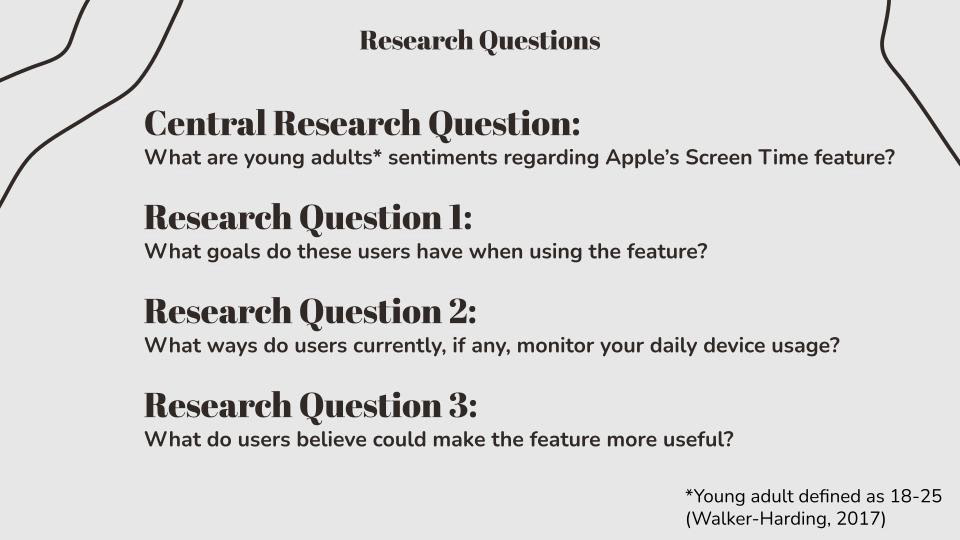 Research Questions

Central Research Question:
What are young adults* sentiments regarding Apple's Screen Time feature?

Research Question 1:
What goals do these users have when using the feature?

Research Question 2:
What ways do users currently, if any, monitor your daily device usage?

Research Question 3:
What do users believe could make the feature more useful?

*Young adult defined as 18-25
(Walker-Harding, 2017)